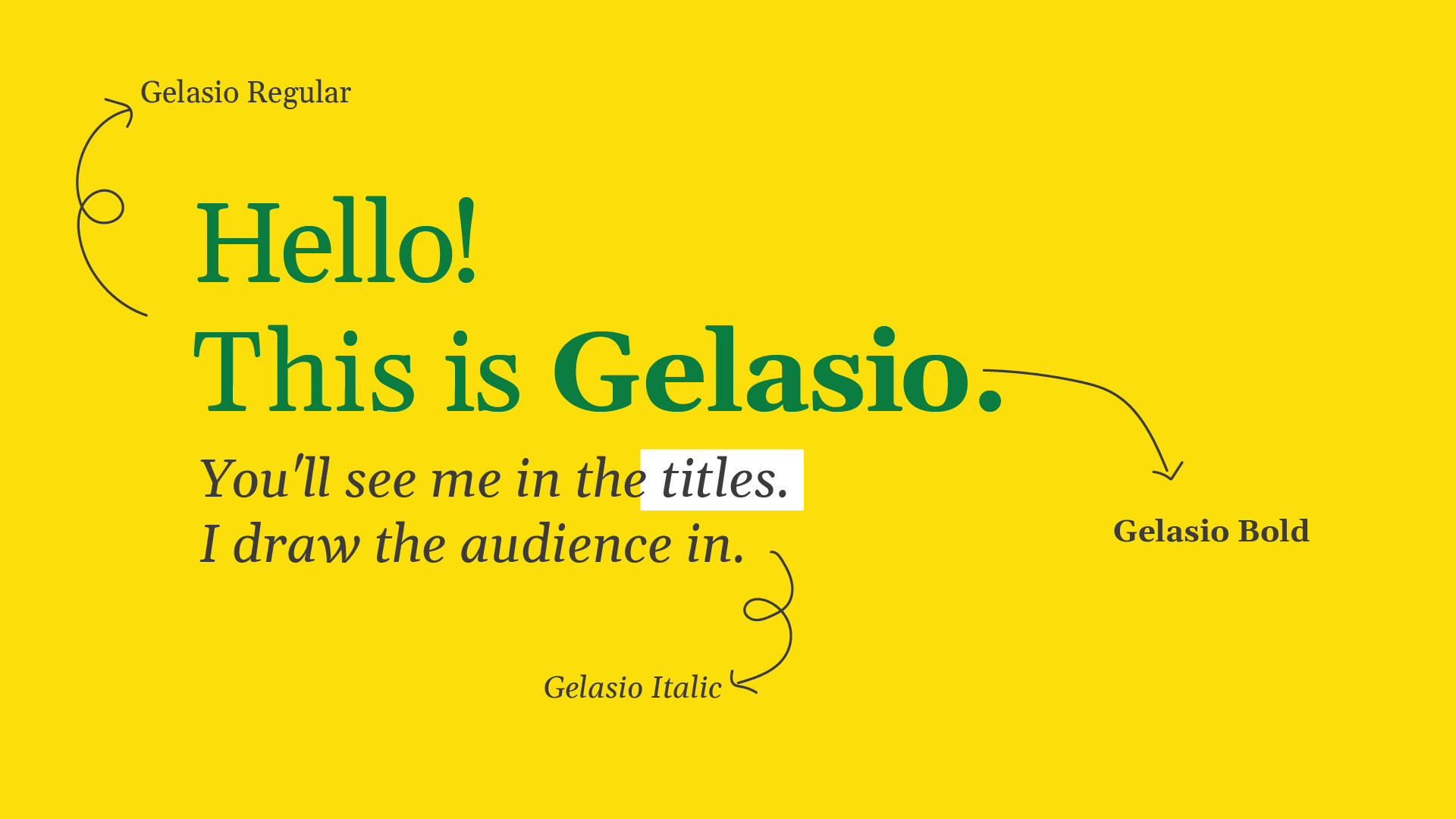 Gelasio Regular

Hello!
This is Gelasio.

You'll see me in the titles.
I draw the audience in.

Gelasio Bold

Gelasio Italic